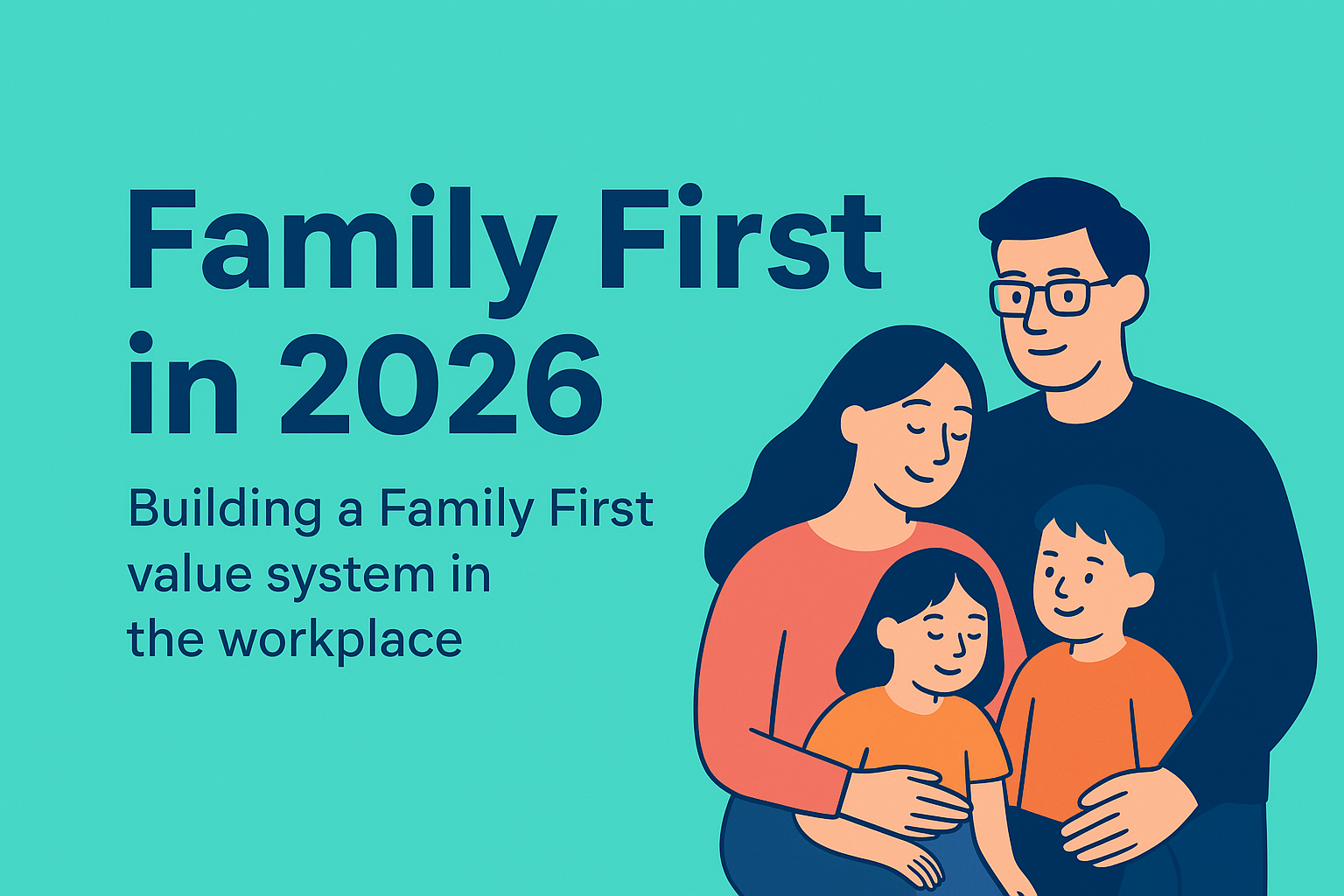 Family First in 2026

Building a Family First value system in the workplace